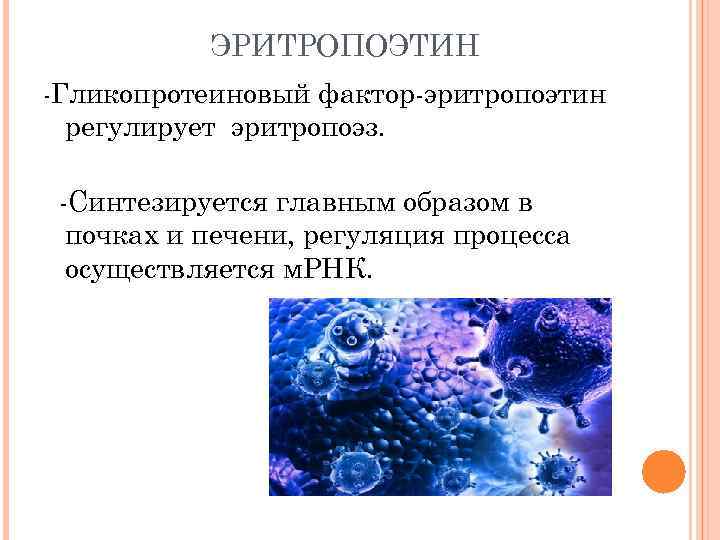 ЭРИТРОПОЭТИН

-Гликопротеиновый фактор-эритропоэтин регулирует эритропоэз.

-Синтезируется главным образом в почках и печени, регуляция процесса осуществляется мРНК.